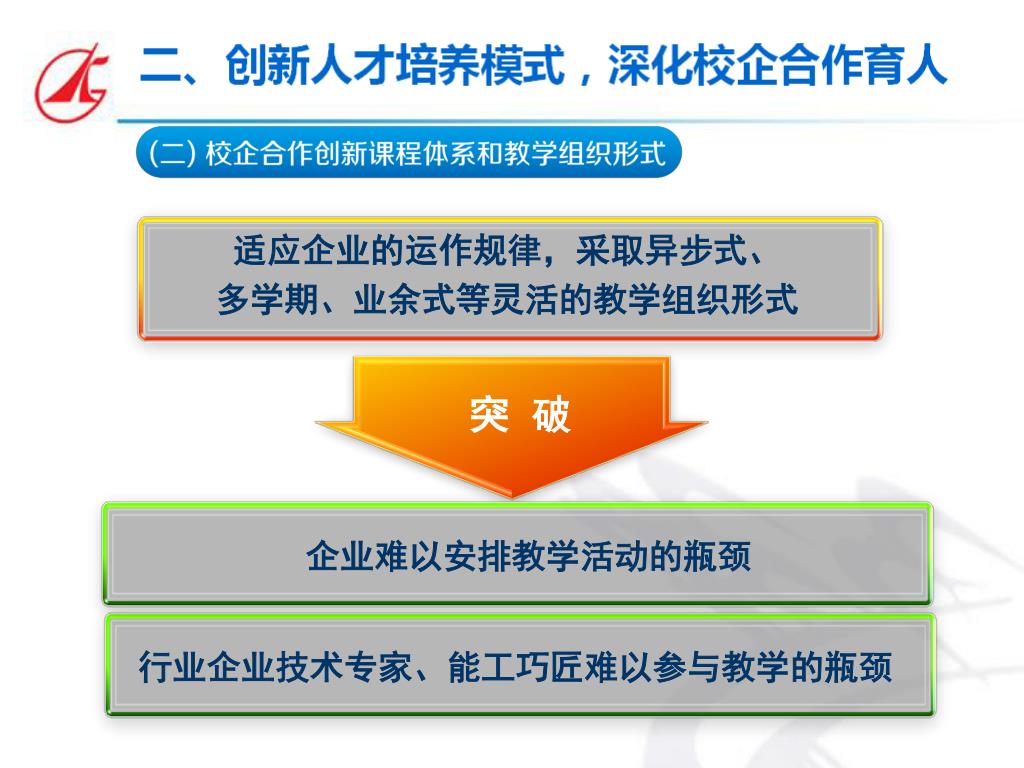 二、创新人才培养模式，深化校企合作育人

(二) 校企合作创新课程体系和教学组织形式

适应企业的运作规律，采取异步式、多学期、业余式等灵活的教学组织形式

突 破

企业难以安排教学活动的瓶颈

行业企业技术专家、能工巧匠难以参与教学的瓶颈